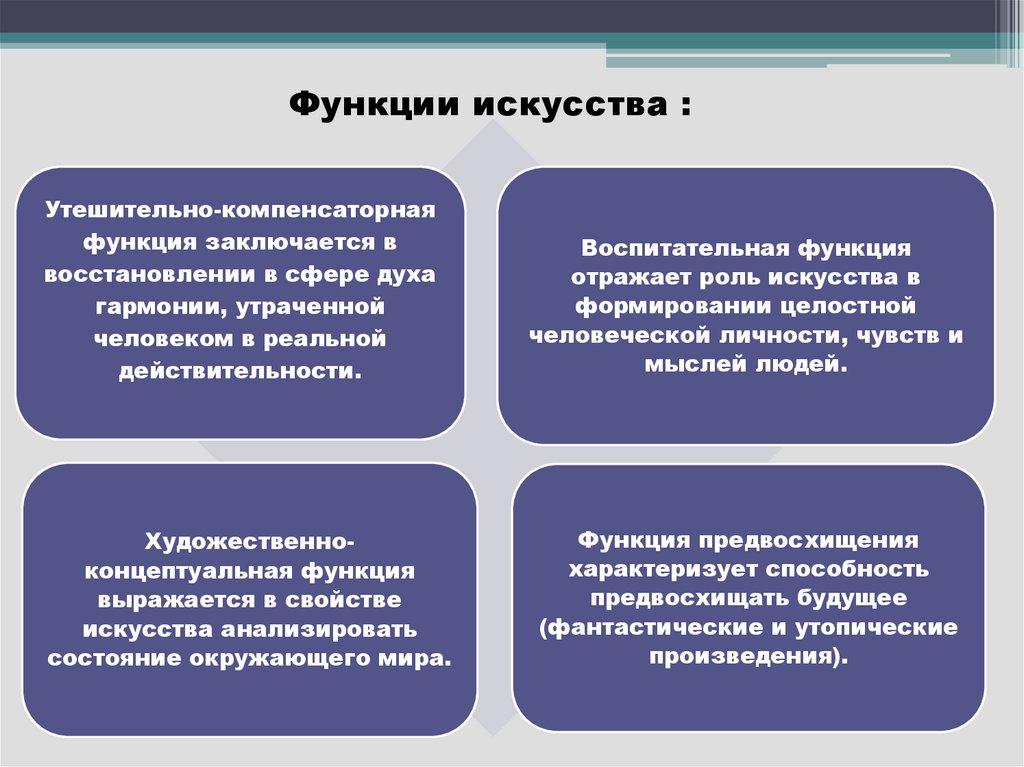 Функции искусства :

Утешительно-компенсаторная функция заключается в восстановлении в сфере духа гармонии, утраченной человеком в реальной действительности.

Воспитательная функция отражает роль искусства в формировании целостной человеческой личности, чувств и мыслей людей.

Художественно-концептуальная функция выражается в свойстве искусства анализировать состояние окружающего мира.

Функция предвосхищения характеризует способность предвосхищать будущее (фантастические и утопические произведения).